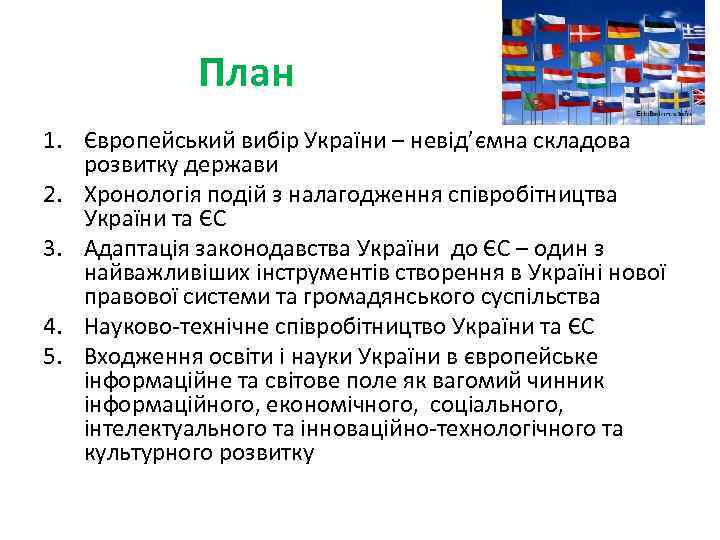 План

1. Європейський вибір України – невід'ємна складова розвитку держави
2. Хронологія подій з налагодження співробітництва України та ЄС
3. Адаптація законодавства України до ЄС – один з найважливіших інструментів створення в Україні нової правової системи та громадянського суспільства
4. Науково-технічне співробітництво України та ЄС
5. Входження освіти і науки України в європейське інформаційне та світове поле як вагомий чинник інформаційного, економічного, соціального, інтелектуального та інноваційно-технологічного та культурного розвитку